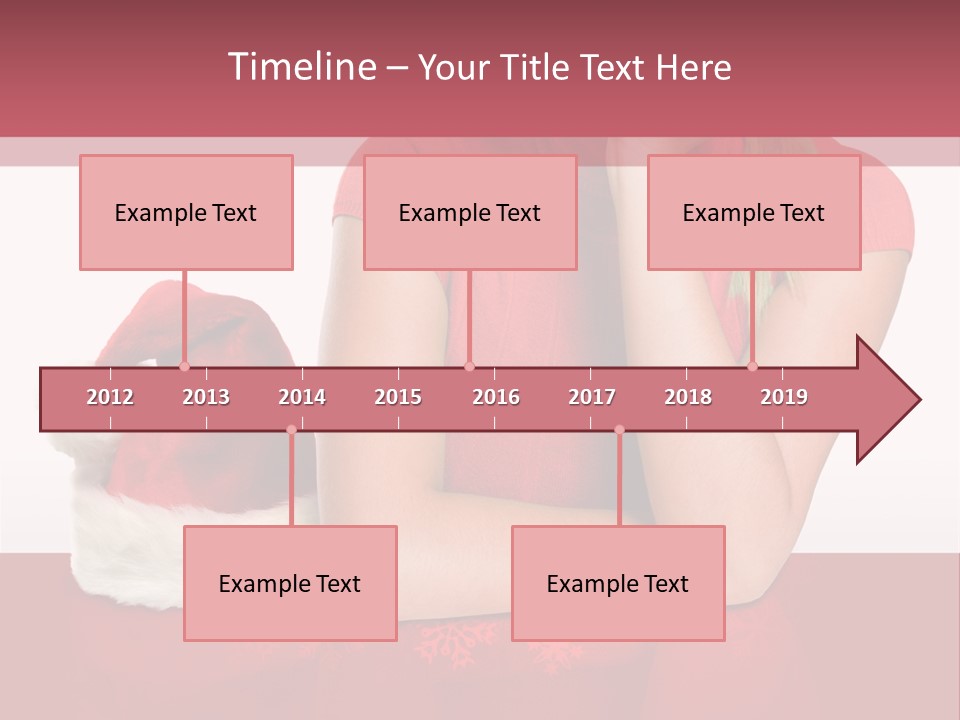 Timeline – Your Title Text Here

Example Text

Example Text

Example Text

2012 2013 2014 2015 2016 2017 2018 2019

Example Text

Example Text